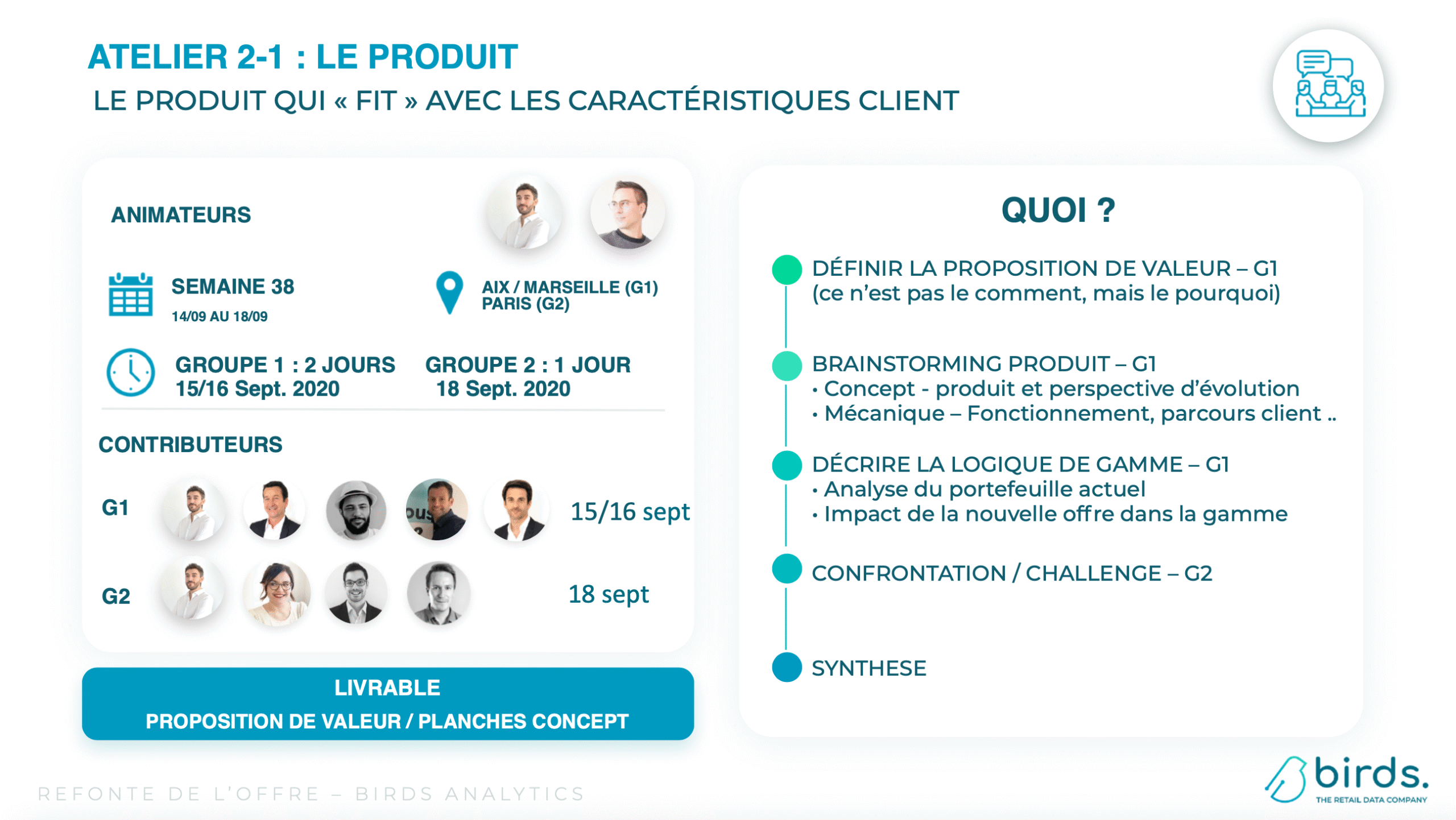 ATELIER 2-1 : LE PRODUIT
LE PRODUIT QUI « FIT » AVEC LES CARACTÉRISTIQUES CLIENT

ANIMATEURS

SEMAINE 38
14/09 AU 18/09

AIX / MARSEILLE (G1)
PARIS (G2)

GROUPE 1 : 2 JOURS
15/16 Sept. 2020

GROUPE 2 : 1 JOUR
18 Sept. 2020

CONTRIBUTEURS

G1 15/16 sept

G2 18 sept

LIVRABLE
PROPOSITION DE VALEUR / PLANCHES CONCEPT

QUOI ?

DÉFINIR LA PROPOSITION DE VALEUR – G1
(ce n'est pas le comment, mais le pourquoi)

BRAINSTORMING PRODUIT – G1
• Concept - produit et perspective d'évolution
• Mécanique – Fonctionnement, parcours client ..

DÉCRIRE LA LOGIQUE DE GAMME – G1
• Analyse du portefeuille actuel
• Impact de la nouvelle offre dans la gamme

CONFRONTATION / CHALLENGE – G2

SYNTHESE

REFONTE DE L'OFFRE – BIRDS ANALYTICS

birds.
THE RETAIL DATA COMPANY